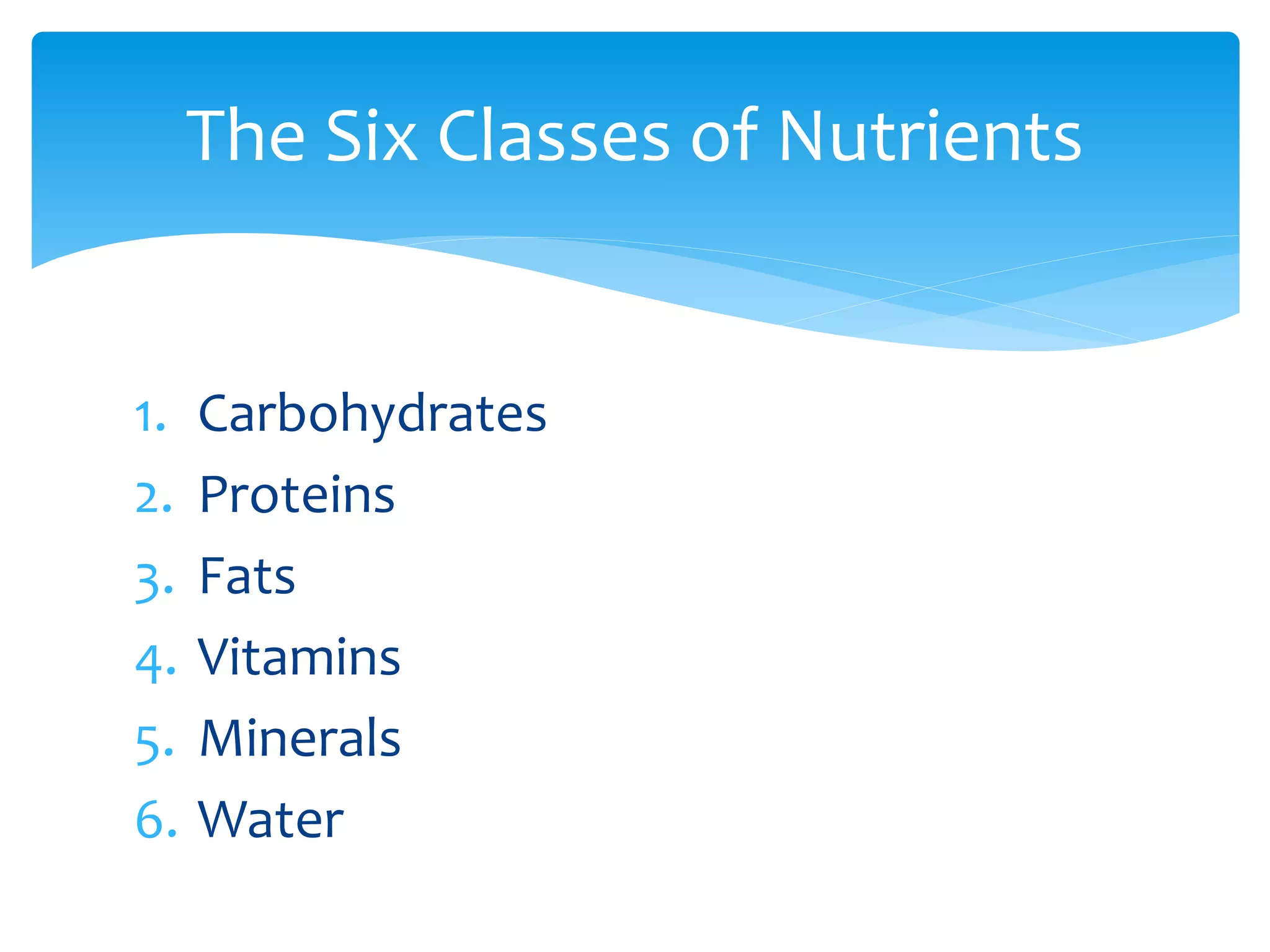 The Six Classes of Nutrients

1. Carbohydrates
2. Proteins
3. Fats
4. Vitamins
5. Minerals
6. Water